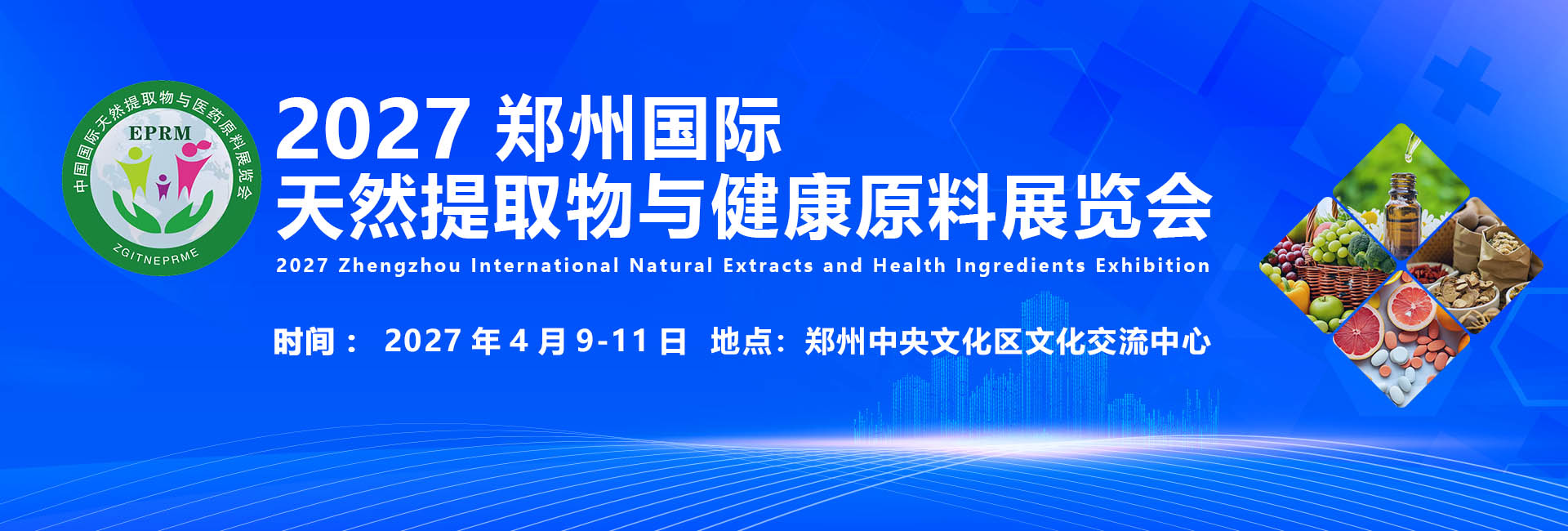 中国国际天然提取物与医药原料展览会
EPRM
ZGITNEPRME

2027郑州国际
天然提取物与健康原料展览会
2027 Zhengzhou International Natural Extracts and Health Ingredients Exhibition

时间：2027年4月9-11日 地点：郑州中央文化区文化交流中心